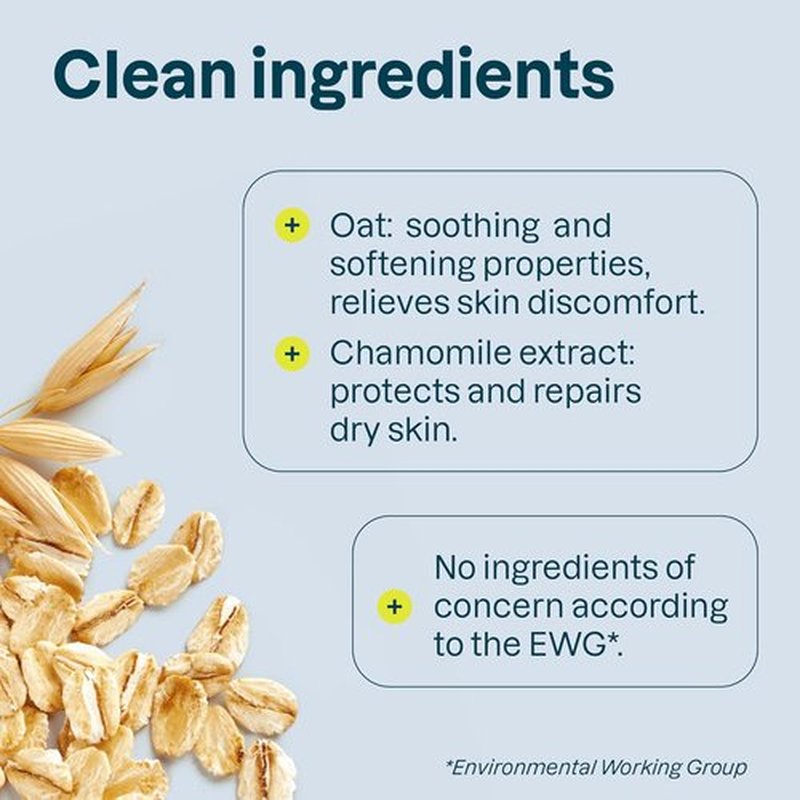 Clean ingredients

+ Oat: soothing and softening properties, relieves skin discomfort.

+ Chamomile extract: protects and repairs dry skin.

+ No ingredients of concern according to the EWG*.

*Environmental Working Group